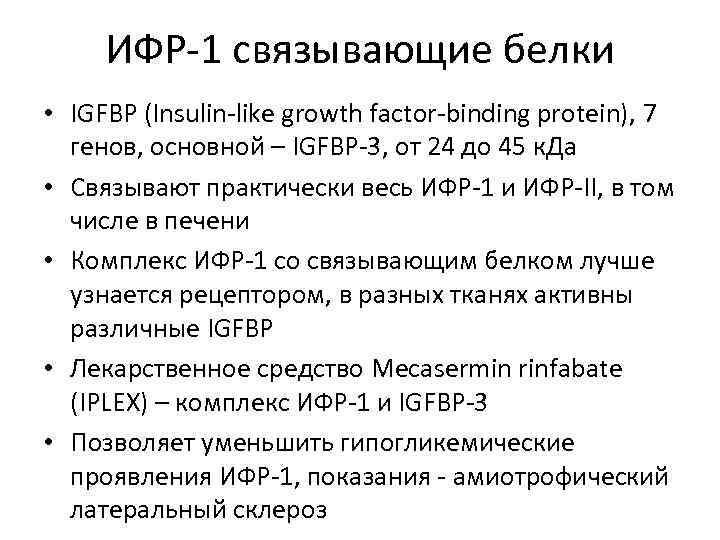 ИФР-1 связывающие белки

• IGFBP (Insulin-like growth factor-binding protein), 7 генов, основной – IGFBP-3, от 24 до 45 кДа
• Связывают практически весь ИФР-1 и ИФР-II, в том числе в печени
• Комплекс ИФР-1 со связывающим белком лучше узнается рецептором, в разных тканях активны различные IGFBP
• Лекарственное средство Mecasermin rinfabate (IPLEX) – комплекс ИФР-1 и IGFBP-3
• Позволяет уменьшить гипогликемические проявления ИФР-1, показания - амиотрофический латеральный склероз